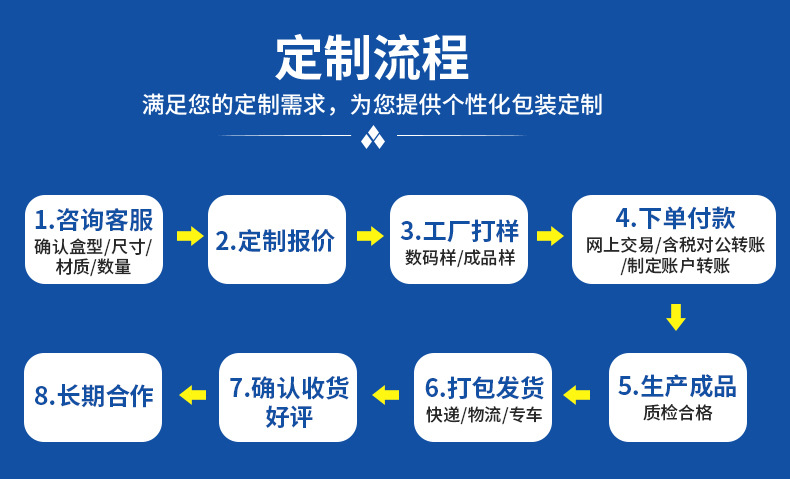 定制流程

满足您的定制需求，为您提供个性化包装定制

1.咨询客服
确认盒型/尺寸/材质/数量

2.定制报价

3.工厂打样
数码样/成品样

4.下单付款
网上交易/含税对公转账/制定账户转账

5.生产成品
质检合格

6.打包发货
快递/物流/专车

7.确认收货好评

8.长期合作